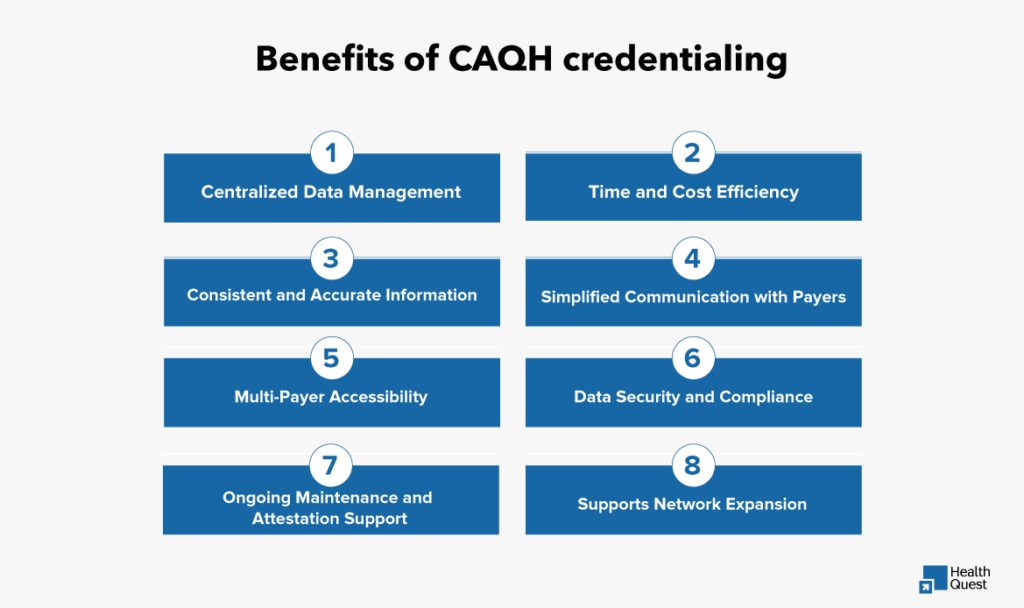 Benefits of CAQH credentialing

1
Centralized Data Management

2
Time and Cost Efficiency

3
Consistent and Accurate Information

4
Simplified Communication with Payers

5
Multi-Payer Accessibility

6
Data Security and Compliance

7
Ongoing Maintenance and Attestation Support

8
Supports Network Expansion

Health Quest